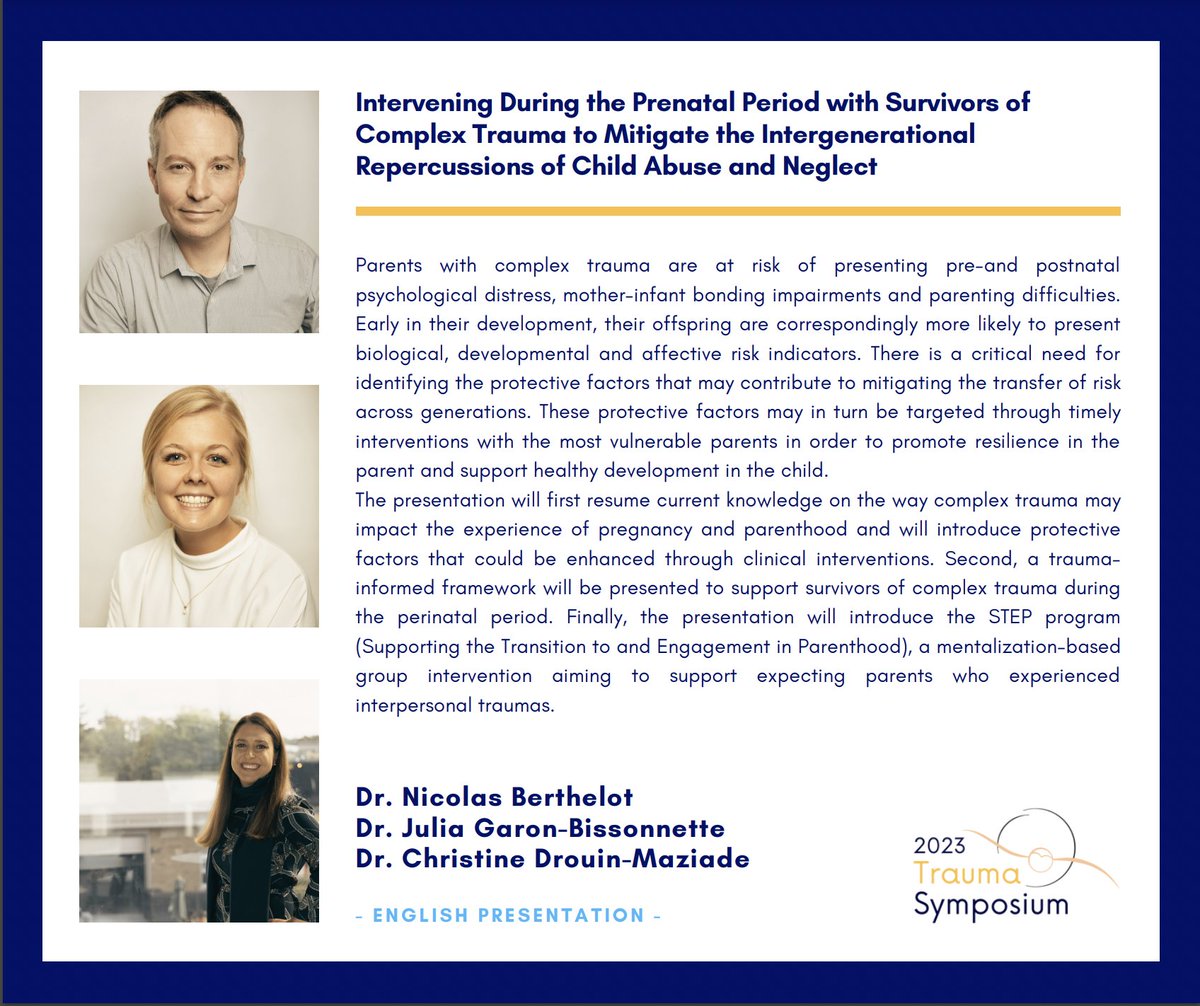 Intervening During the Prenatal Period with Survivors of Complex Trauma to Mitigate the Intergenerational Repercussions of Child Abuse and Neglect

Parents with complex trauma are at risk of presenting pre-and postnatal psychological distress, mother-infant bonding impairments and parenting difficulties. Early in their development, their offspring are correspondingly more likely to present biological, developmental and affective risk indicators. There is a critical need for identifying the protective factors that may contribute to mitigating the transfer of risk across generations. These protective factors may in turn be targeted through timely interventions with the most vulnerable parents in order to promote resilience in the parent and support healthy development in the child.
The presentation will first resume current knowledge on the way complex trauma may impact the experience of pregnancy and parenthood and will introduce protective factors that could be enhanced through clinical interventions. Second, a trauma-informed framework will be presented to support survivors of complex trauma during the perinatal period. Finally, the presentation will introduce the STEP program (Supporting the Transition to and Engagement in Parenthood), a mentalization-based group intervention aiming to support expecting parents who experienced interpersonal traumas.

Dr. Nicolas Berthelot
Dr. Julia Garon-Bissonnette
Dr. Christine Drouin-Maziade

- ENGLISH PRESENTATION -

2023 Trauma Symposium